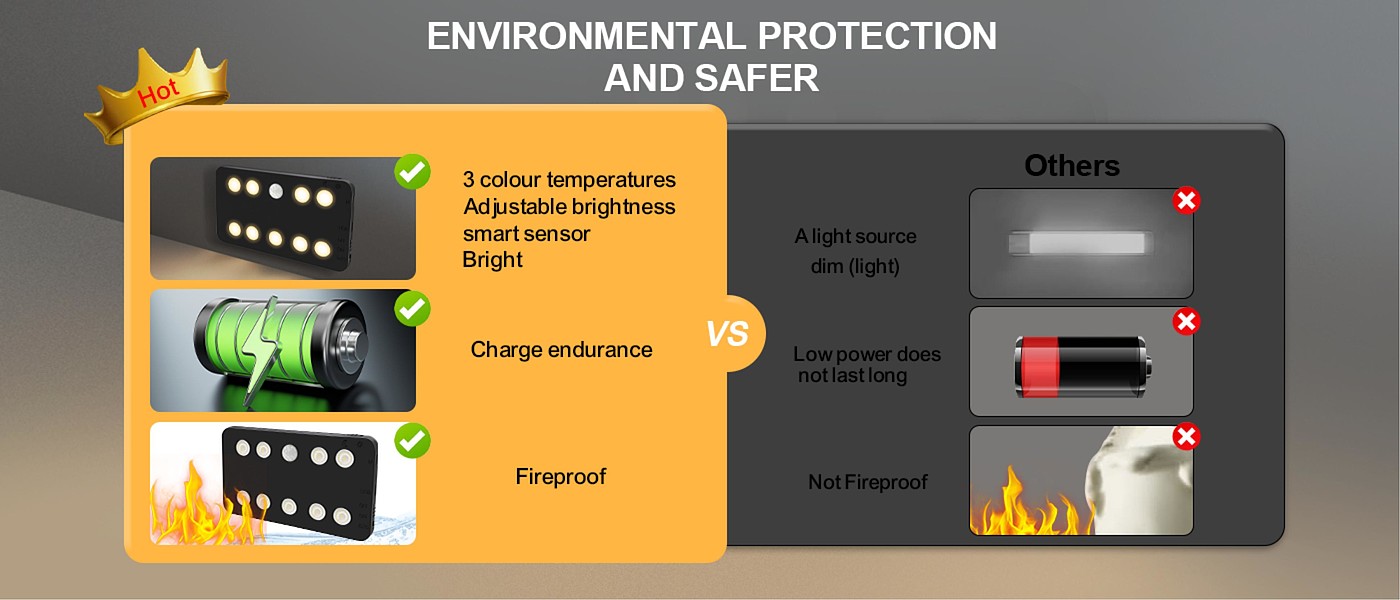 ENVIRONMENTAL PROTECTION AND SAFER

Hot

3 colour temperatures
Adjustable brightness
smart sensor
Bright

Charge endurance

Fireproof

VS

Others

A light source
dim (light)

Low power does not last long

Not Fireproof